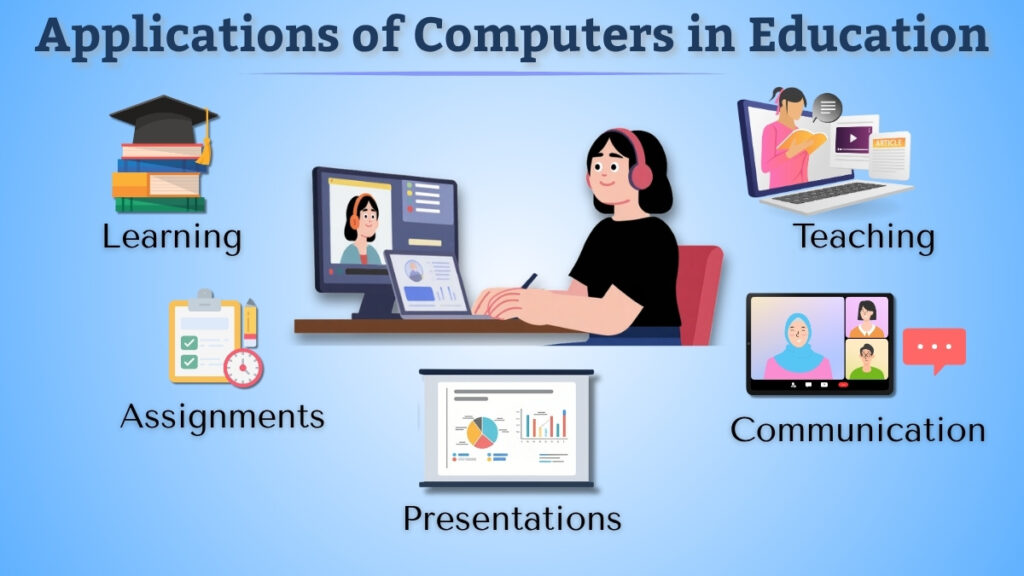 Applications of Computers in Education

Learning

Teaching

ARTICLE

Assignments

Communication

Presentations